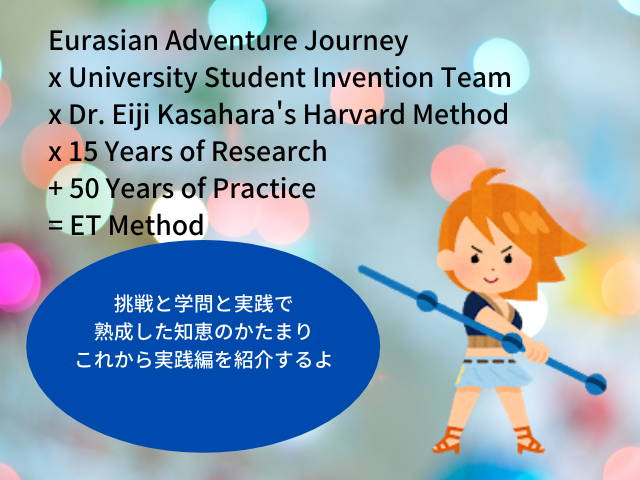 Eurasian Adventure Journey
x University Student Invention Team
x Dr. Eiji Kasahara's Harvard Method
x 15 Years of Research
+ 50 Years of Practice
= ET Method

挑戦と学問と実践で
熟成した知恵のかたまり
これから実践編を紹介するよ